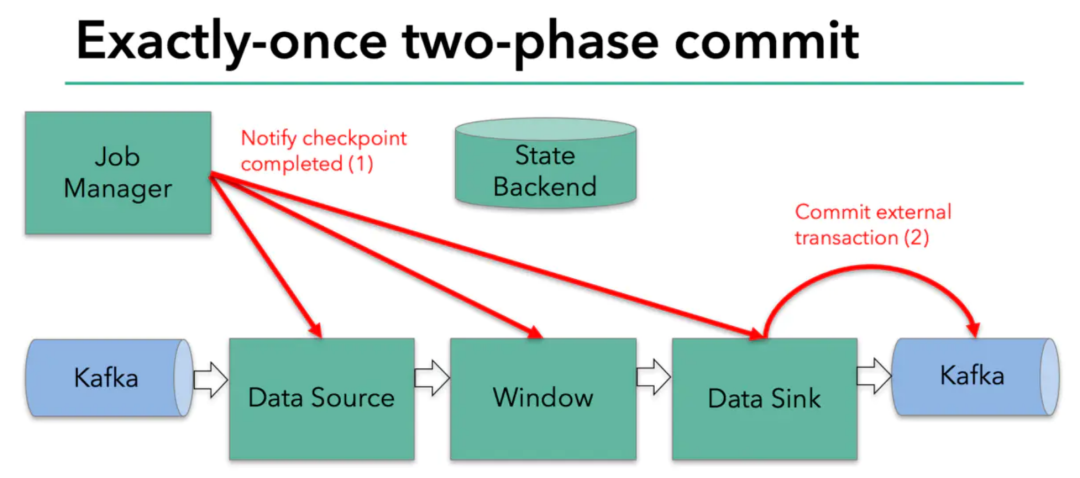 Exactly-once two-phase commit

Job Manager

Notify checkpoint completed (1)

State Backend

Commit external transaction (2)

Kafka

Data Source

Window

Data Sink

Kafka